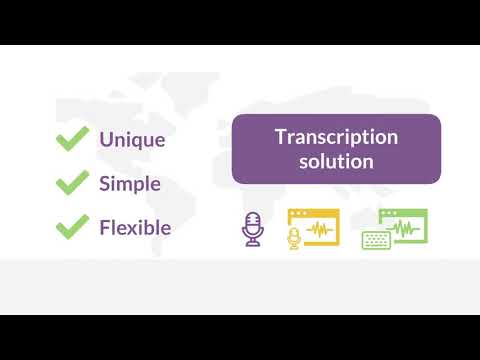 Unique
Simple
Flexible

Transcription solution